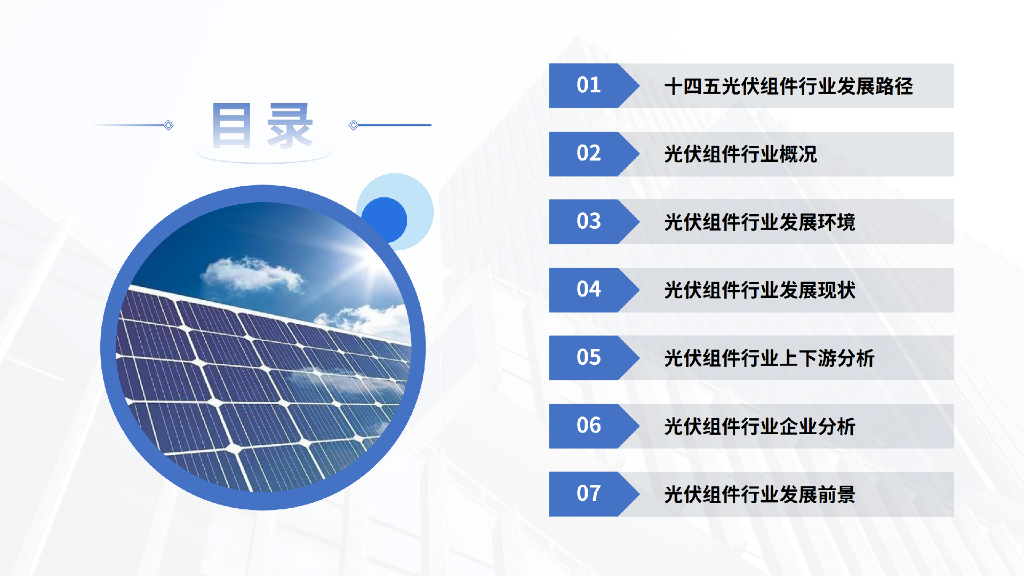 目录

01 十四五光伏组件行业发展路径

02 光伏组件行业概况

03 光伏组件行业发展环境

04 光伏组件行业发展现状

05 光伏组件行业上下游分析

06 光伏组件行业企业分析

07 光伏组件行业发展前景